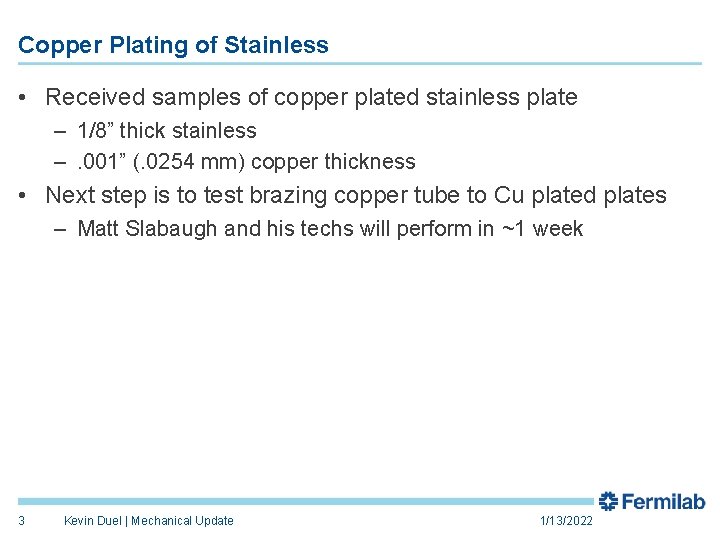 Copper Plating of Stainless

• Received samples of copper plated stainless plate
– 1/8” thick stainless
– .001” (.0254 mm) copper thickness
• Next step is to test brazing copper tube to Cu plated plates
– Matt Slabaugh and his techs will perform in ~1 week

Fermilab

3 Kevin Duel | Mechanical Update 1/13/2022